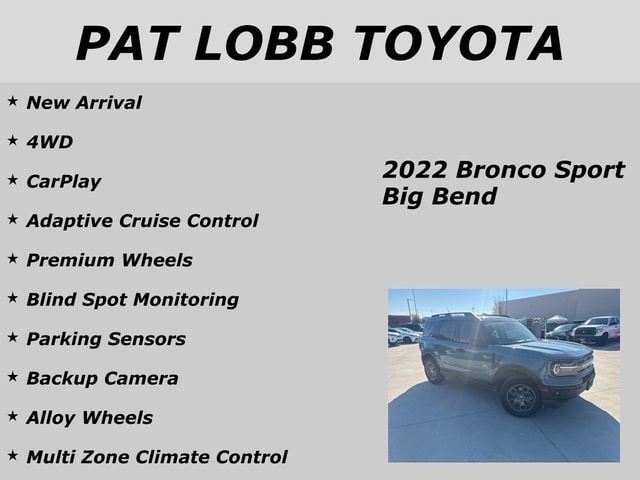 PAT LOBB TOYOTA

★ New Arrival

★ 4WD

★ CarPlay

★ Adaptive Cruise Control

★ Premium Wheels

★ Blind Spot Monitoring

★ Parking Sensors

★ Backup Camera

★ Alloy Wheels

★ Multi Zone Climate Control

2022 Bronco Sport Big Bend